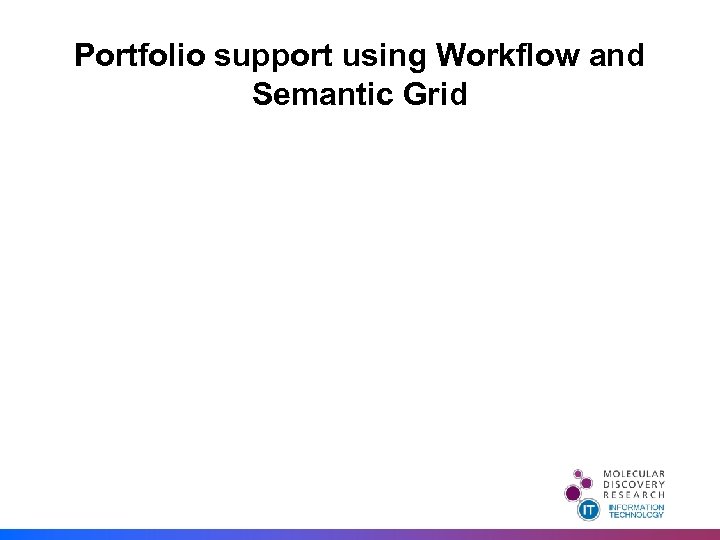 Portfolio support using Workflow and Semantic Grid

MOLECULAR
DISCOVERY
RESEARCH

IT
INFORMATION
TECHNOLOGY